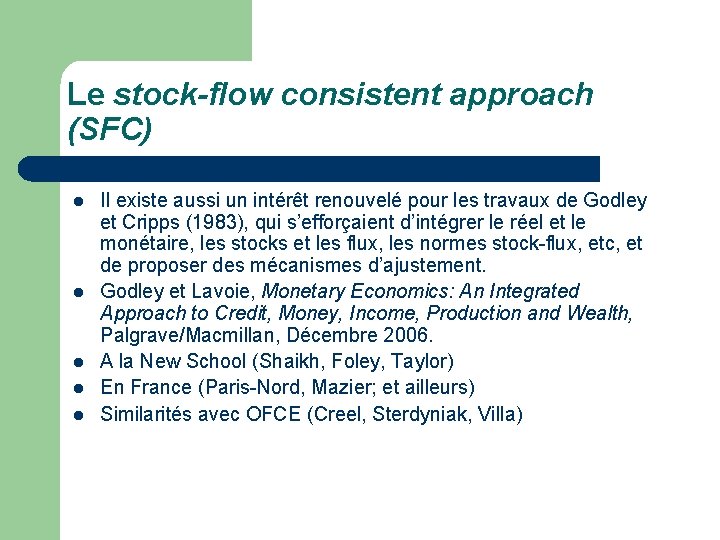 Le stock-flow consistent approach (SFC)

- Il existe aussi un intérêt renouvelé pour les travaux de Godley et Cripps (1983), qui s'efforçaient d'intégrer le réel et le monétaire, les stocks et les flux, les normes stock-flux, etc, et de proposer des mécanismes d'ajustement.
- Godley et Lavoie, Monetary Economics: An Integrated Approach to Credit, Money, Income, Production and Wealth, Palgrave/Macmillan, Décembre 2006.
- A la New School (Shaikh, Foley, Taylor)
- En France (Paris-Nord, Mazier; et ailleurs)
- Similarités avec OFCE (Creel, Sterdyniak, Villa)